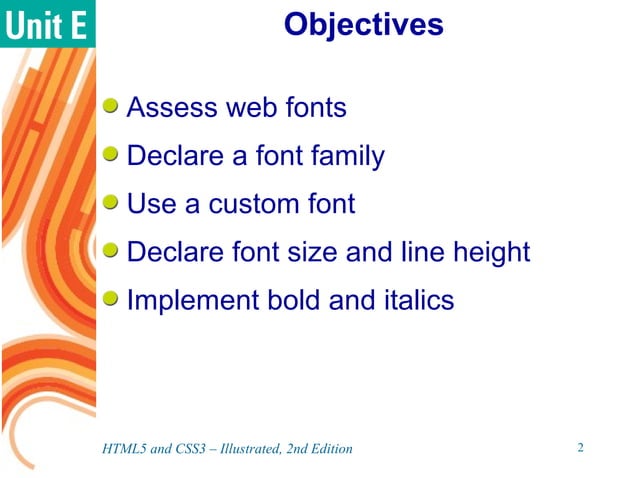 Unit E

Objectives

Assess web fonts

Declare a font family

Use a custom font

Declare font size and line height

Implement bold and italics

HTML5 and CSS3 – Illustrated, 2nd Edition

2